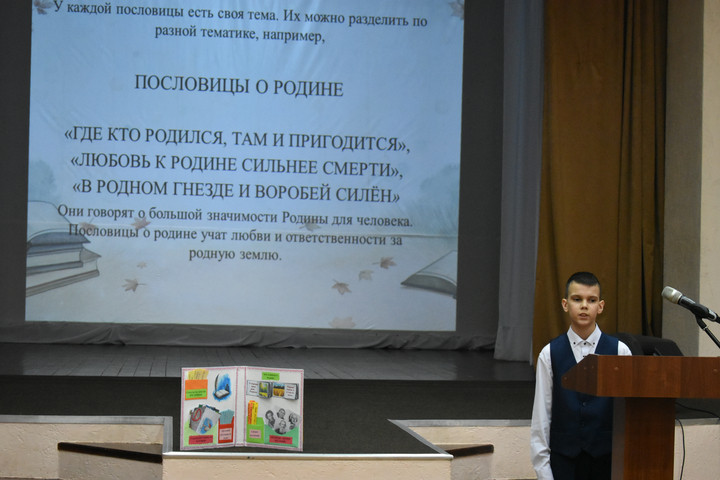 У каждой пословицы есть своя тема. Их можно разделить по разной тематике, например,

ПОСЛОВИЦЫ О РОДИНЕ

«ГДЕ КТО РОДИЛСЯ, ТАМ И ПРИГОДИТСЯ», «ЛЮБОВЬ К РОДИНЕ СИЛЬНЕЕ СМЕРТИ», «В РОДНОМ ГНЕЗДЕ И ВОРОБЕЙ СИЛЁН»
Они говорят о большой значимости Родины для человека. Пословицы о родине учат любви и ответственности за родную землю.